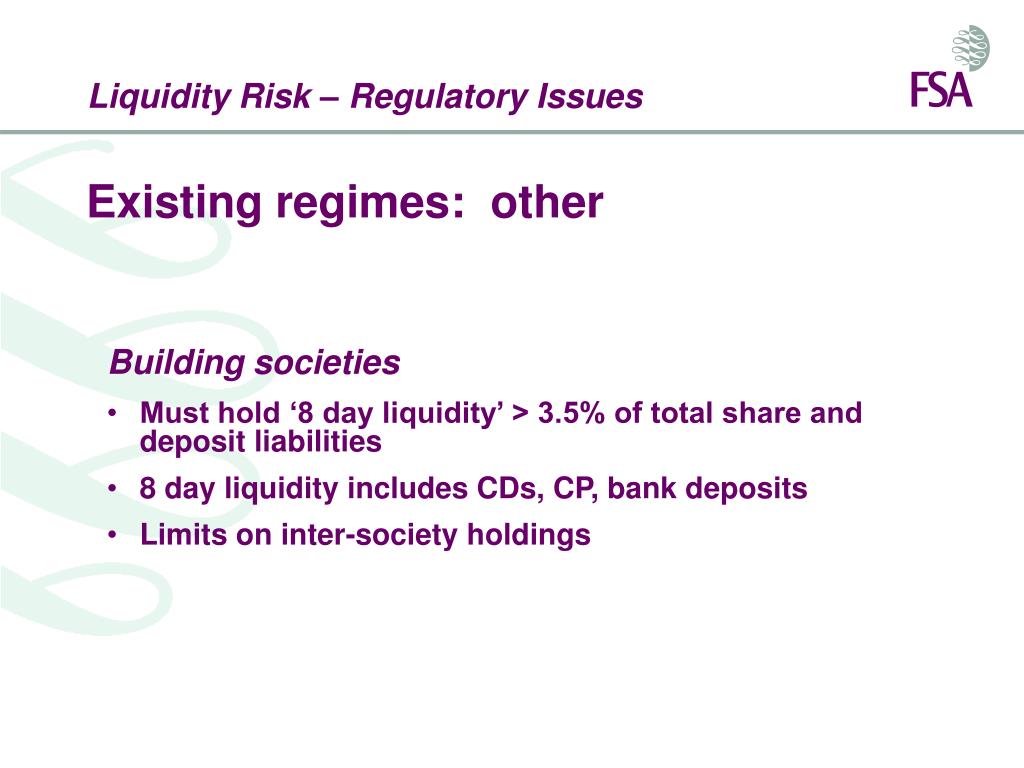 Liquidity Risk – Regulatory Issues

FSA

Existing regimes:  other

Building societies

• Must hold ‘8 day liquidity’ > 3.5% of total share and deposit liabilities
• 8 day liquidity includes CDs, CP, bank deposits
• Limits on inter-society holdings